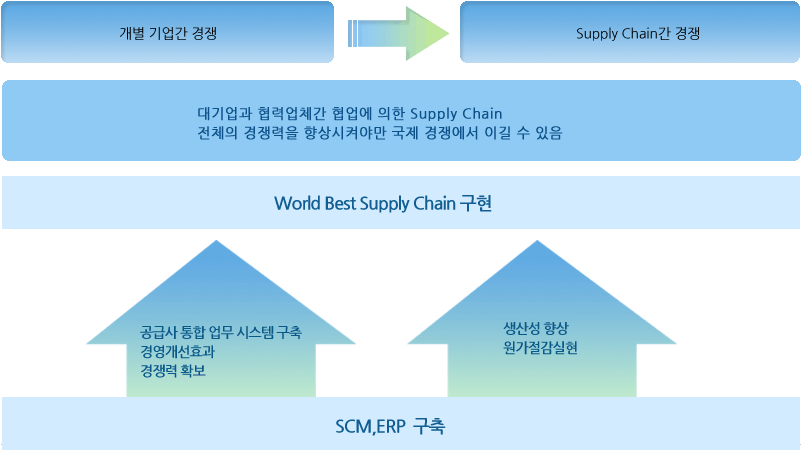 개별 기업간 경쟁

Supply Chain간 경쟁

대기업과 협력업체간 협업에 의한 Supply Chain
전체의 경쟁력을 향상시켜야만 국제 경쟁에서 이길 수 있음

World Best Supply Chain 구현

공급사 통합 업무 시스템 구축
경영개선효과
경쟁력 확보

생산성 향상
원가절감실현

SCM,ERP 구축